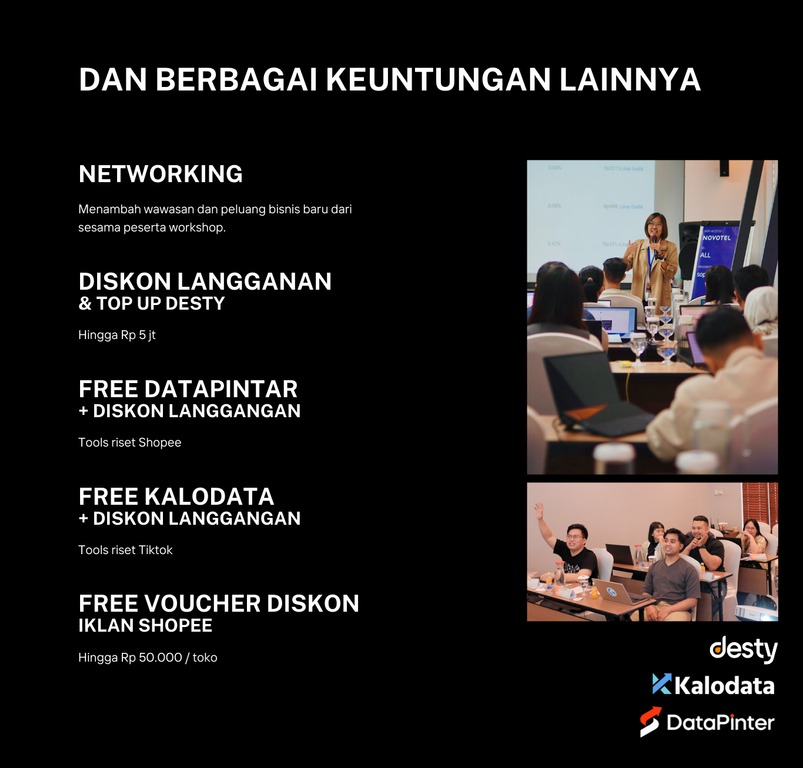 DAN BERBAGAI KEUNTUNGAN LAINNYA

NETWORKING

Menambah wawasan dan peluang bisnis baru dari sesama peserta workshop.

DISKON LANGGANAN
& TOP UP DESTY

Hingga Rp 5 jt

FREE DATAPINTAR
+ DISKON LANGGANGAN

Tools riset Shopee

FREE KALODATA
+ DISKON LANGGANGAN

Tools riset Tiktok

FREE VOUCHER DISKON
IKLAN SHOPEE

Hingga Rp 50.000 / toko

NOVOTEL

ALL

desty

Kalodata

DataPinter